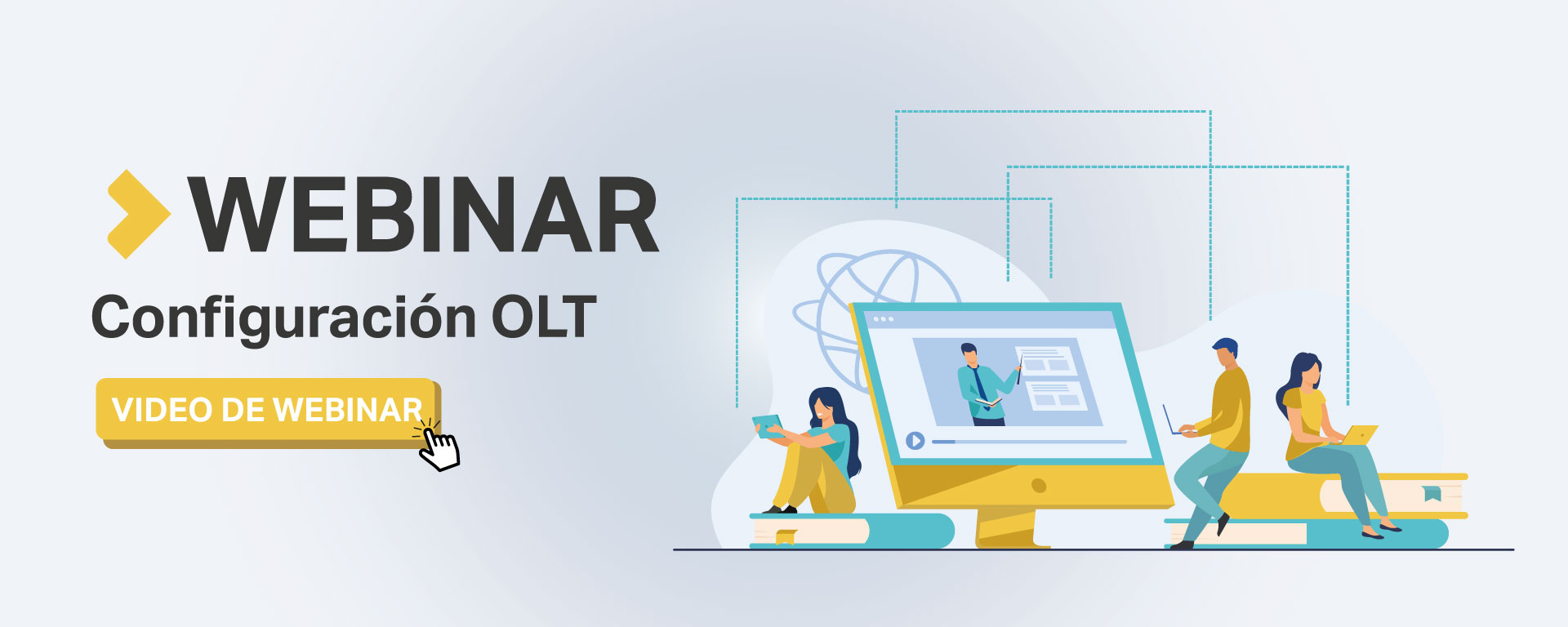 WEBINAR

Configuración OLT

VIDEO DE WEBINAR